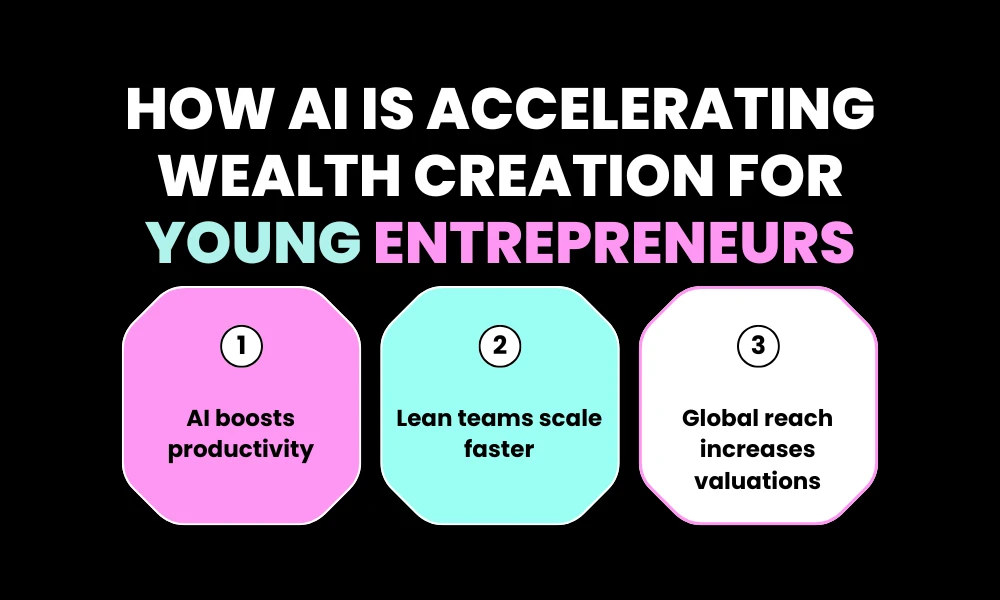 HOW AI IS ACCELERATING WEALTH CREATION FOR YOUNG ENTREPRENEURS

1
AI boosts productivity

2
Lean teams scale faster

3
Global reach increases valuations